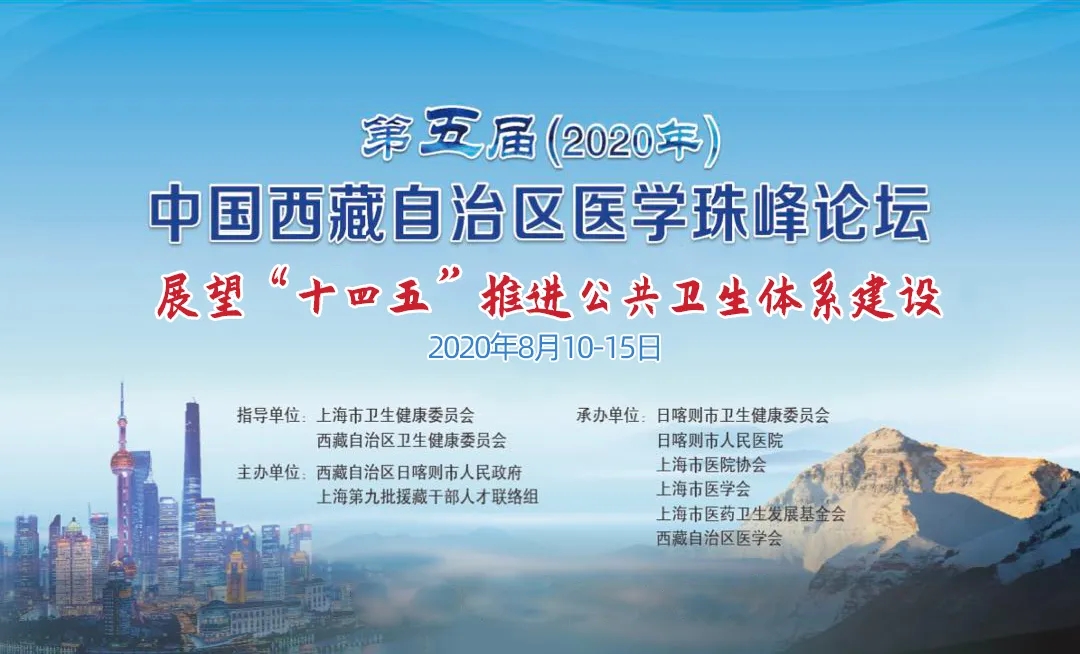 第五届(2020年)

中国西藏自治区医学珠峰论坛

展望“十四五”推进公共卫生体系建设

2020年8月10-15日

指导单位：上海市卫生健康委员会
西藏自治区卫生健康委员会

主办单位：西藏自治区日喀则市人民政府
上海第九批援藏干部人才联络组

承办单位：日喀则市卫生健康委员会
日喀则市人民医院
上海市医院协会
上海市医学会
上海市医药卫生发展基金会
西藏自治区医学会